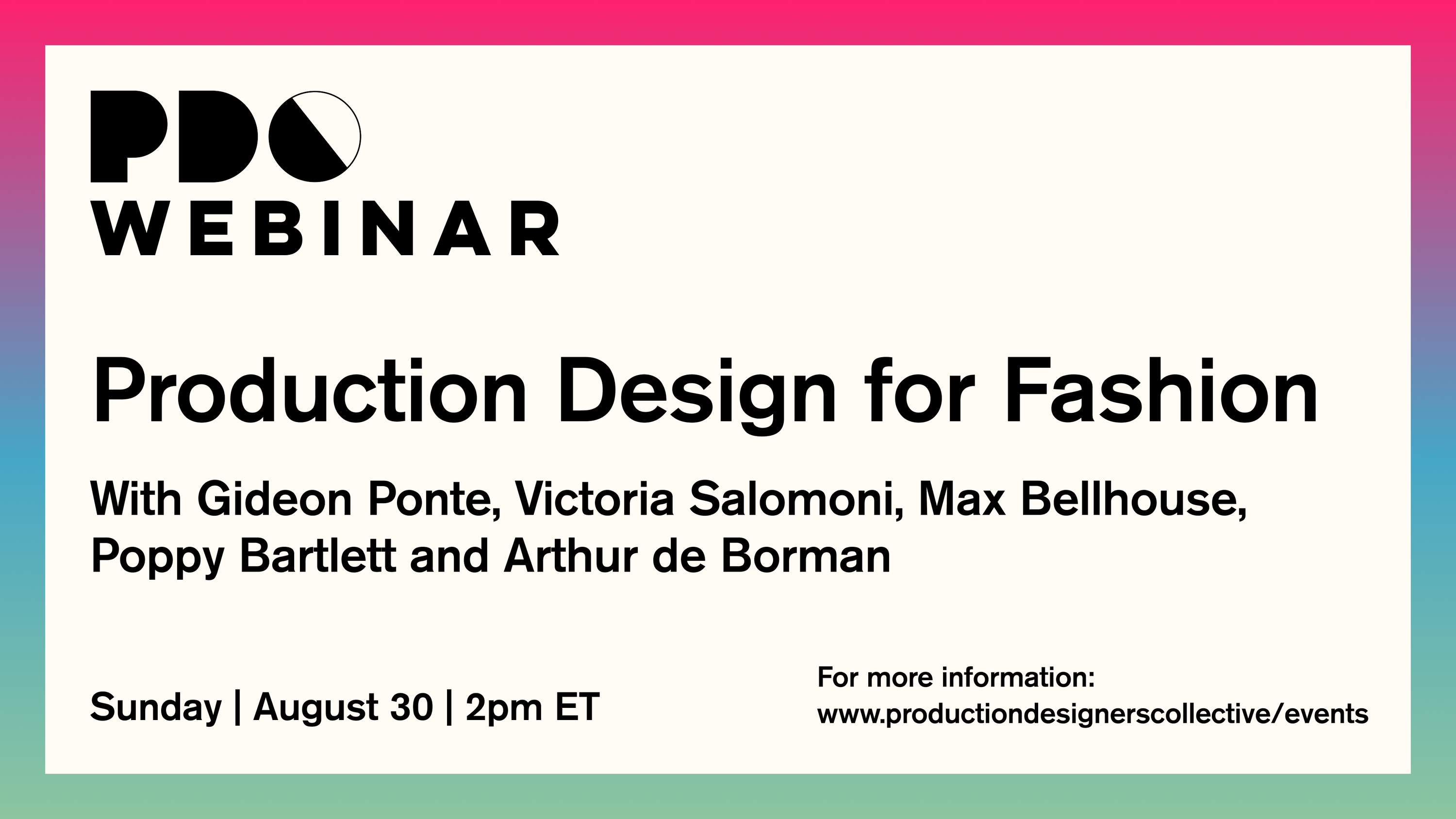 PDC
WEBINAR

Production Design for Fashion

With Gideon Ponte, Victoria Salomoni, Max Bellhouse, Poppy Bartlett and Arthur de Borman

Sunday | August 30 | 2pm ET

For more information:
www.productiondesignerscollective/events